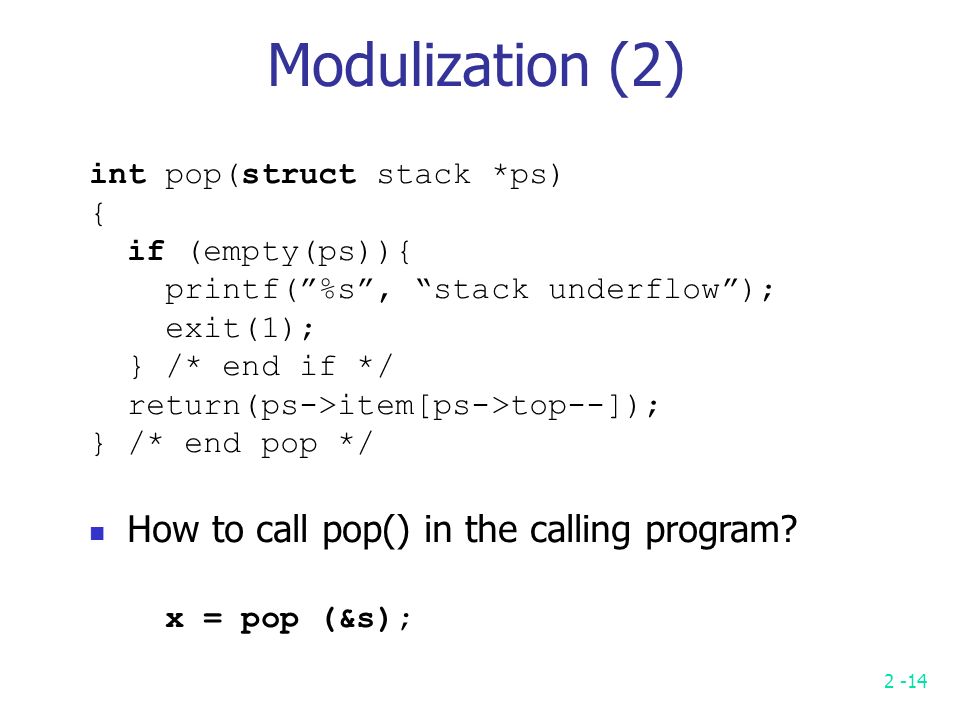 Modulization (2)

int pop(struct stack *ps)
{
  if (empty(ps)){
    printf(”%s”, “stack underflow”);
    exit(1);
  } /* end if */
  return(ps->item[ps->top--]);
} /* end pop */

How to call pop() in the calling program?

x = pop (&s);

2 -14